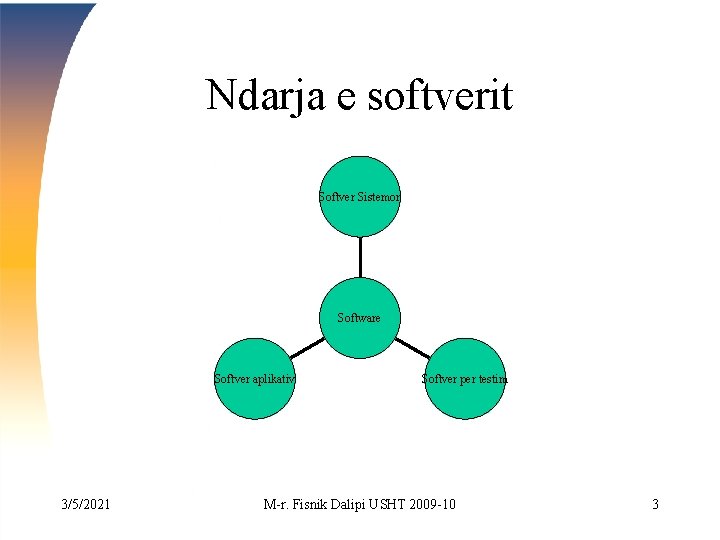 Ndarja e softverit

Softver Sistemor

Software

Softver aplikativ

Softver per testim

3/5/2021

M-r. Fisnik Dalipi USHT 2009-10

3